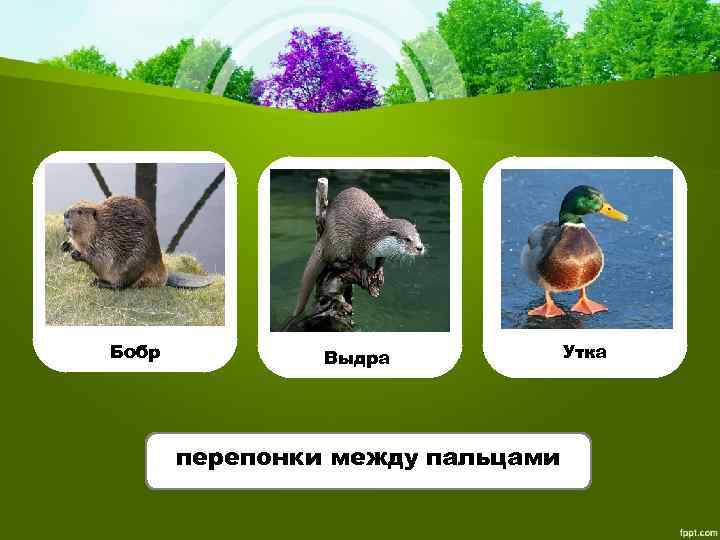 Бобр

Выдра

Утка

перепонки между пальцами

fppt.com